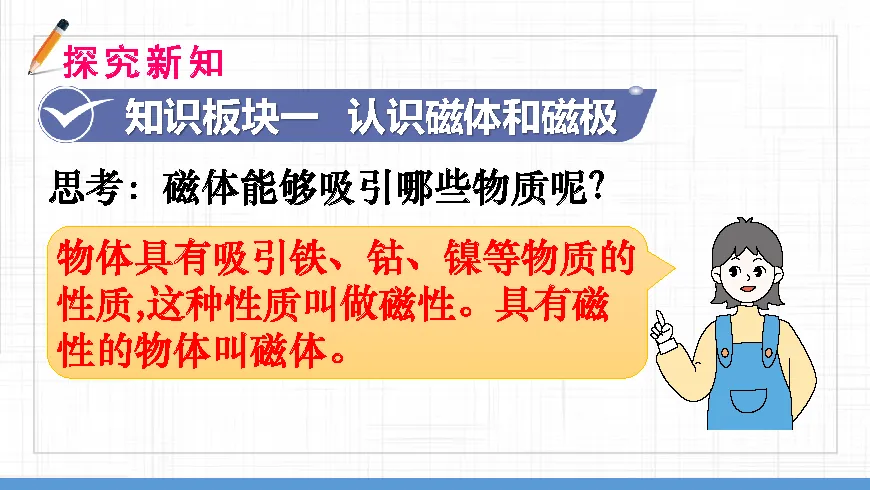 探究新知

知识板块一　认识磁体和磁极

思考：磁体能够吸引哪些物质呢?

物体具有吸引铁、钴、镍等物质的性质,这种性质叫做磁性。具有磁性的物体叫磁体。